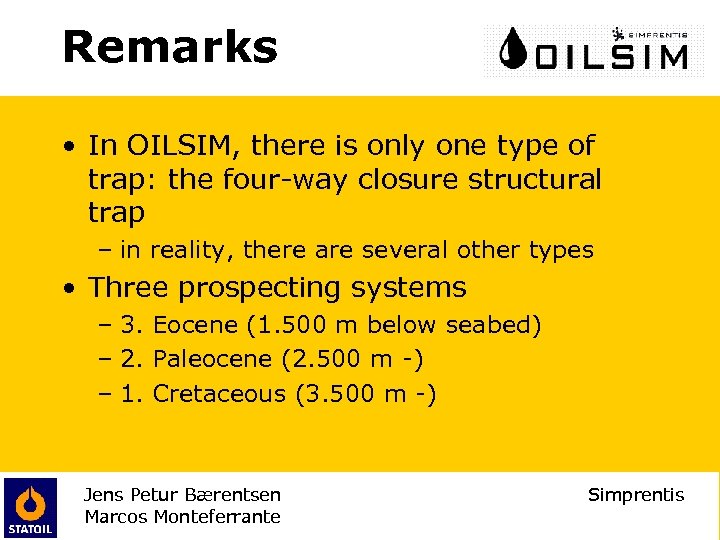 Remarks

SIMPRENTIS
OILSIM

• In OILSIM, there is only one type of trap: the four-way closure structural trap
– in reality, there are several other types
• Three prospecting systems
– 3. Eocene (1.500 m below seabed)
– 2. Paleocene (2.500 m -)
– 1. Cretaceous (3.500 m -)

STATOIL
Jens Petur Bærentsen
Marcos Monteferrante

Simprentis